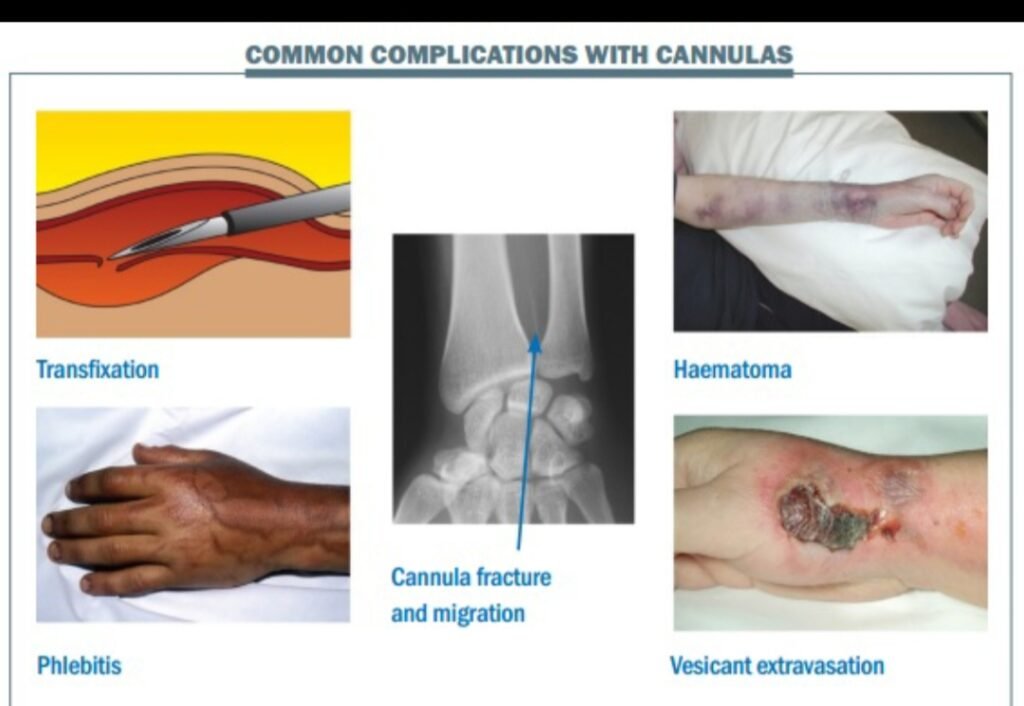 COMMON COMPLICATIONS WITH CANNULAS

Transfixation

Phlebitis

Cannula fracture and migration

Haematoma

Vesicant extravasation